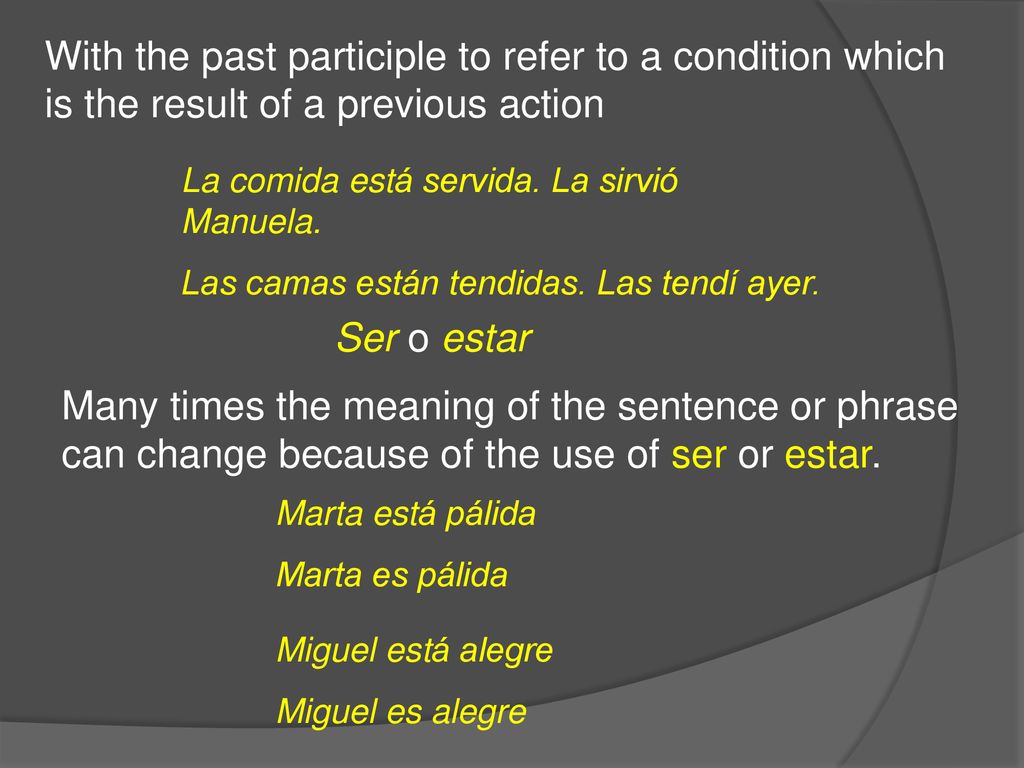 With the past participle to refer to a condition which is the result of a previous action

La comida está servida. La sirvió Manuela.

Las camas están tendidas. Las tendí ayer.

Ser o estar

Many times the meaning of the sentence or phrase can change because of the use of ser or estar.

Marta está pálida

Marta es pálida

Miguel está alegre

Miguel es alegre